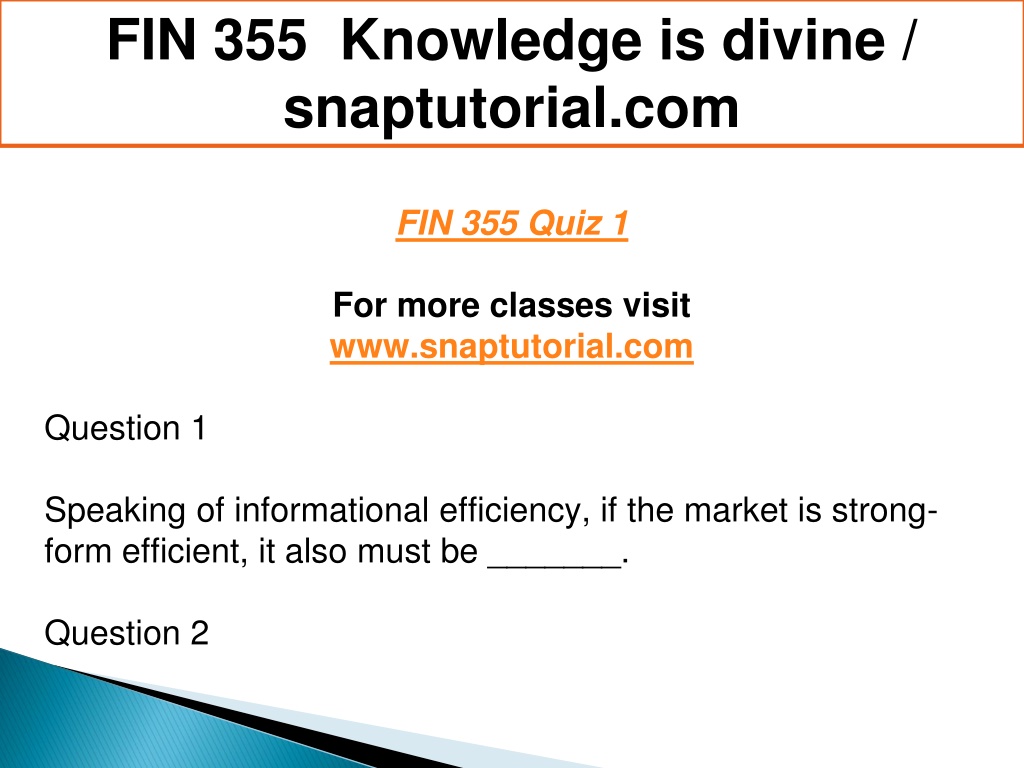 FIN 355 Knowledge is divine / snaptutorial.com

FIN 355 Quiz 1

For more classes visit
www.snaptutorial.com

Question 1

Speaking of informational efficiency, if the market is strong-form efficient, it also must be _______.

Question 2